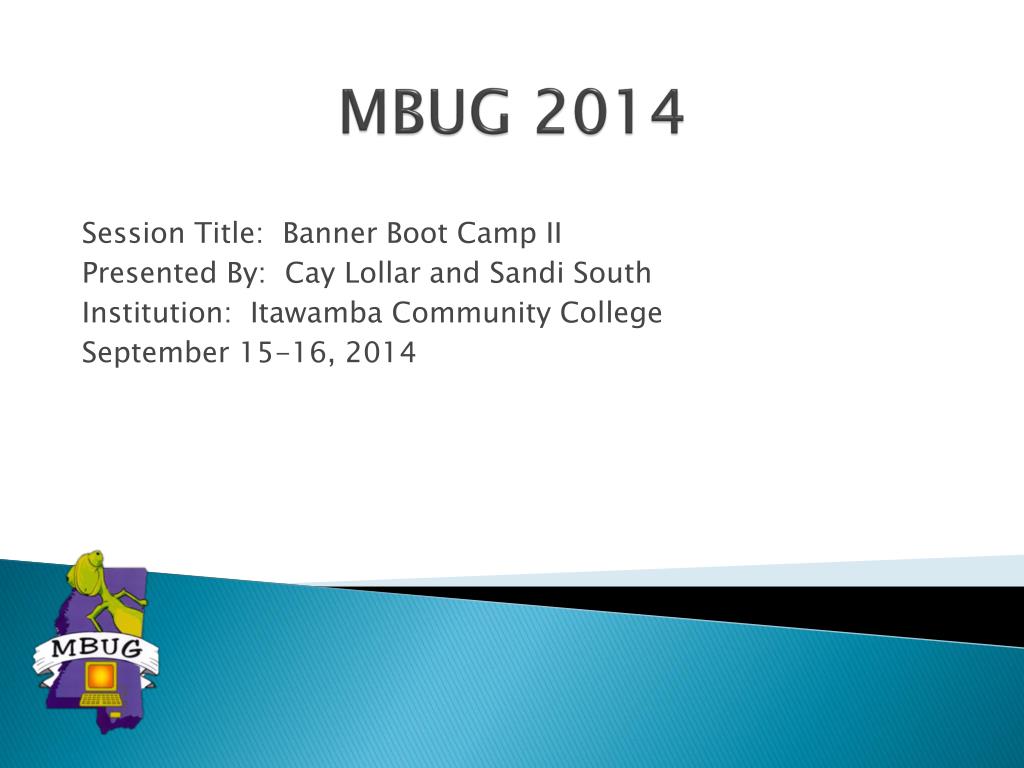 MBUG 2014

Session Title:  Banner Boot Camp II
Presented By:  Cay Lollar and Sandi South
Institution:  Itawamba Community College
September 15-16, 2014

MBUG